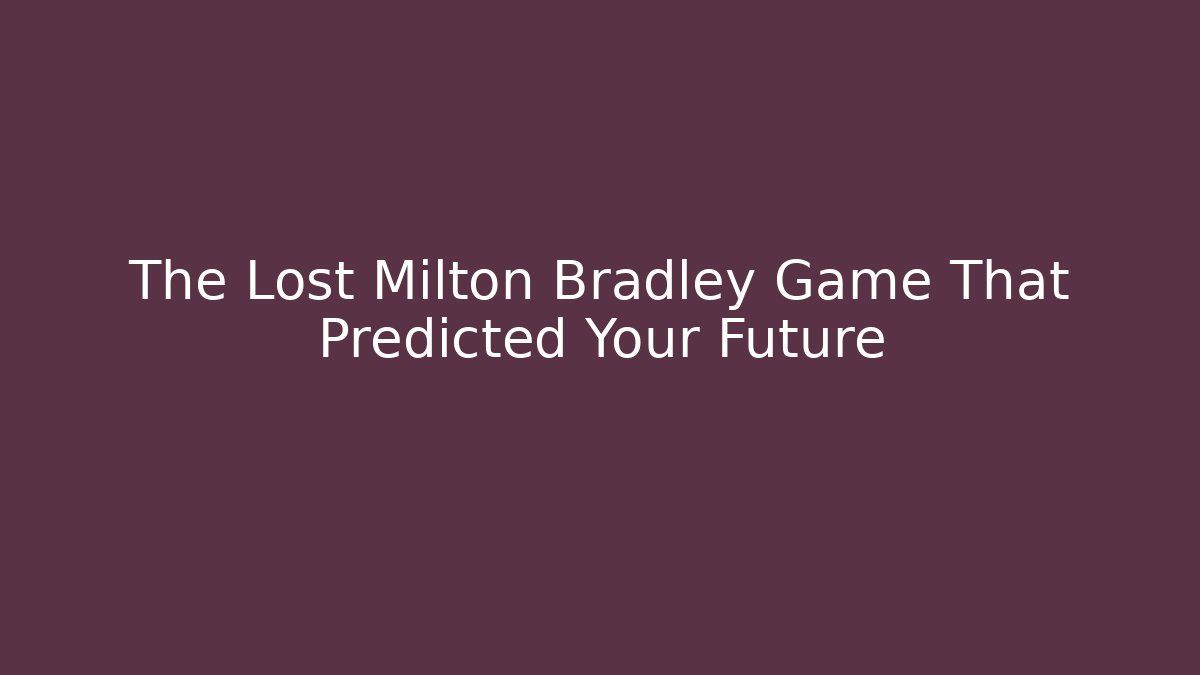 The Lost Milton Bradley Game That Predicted Your Future